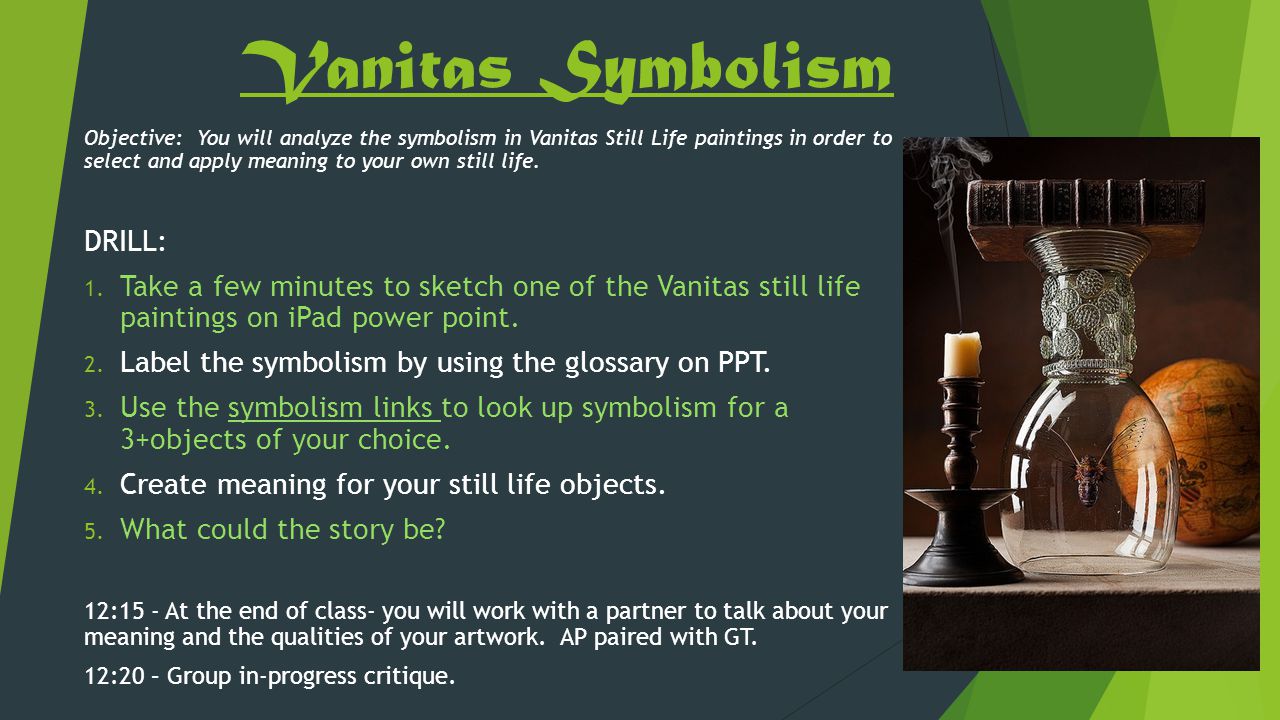 Vanitas Symbolism

Objective: You will analyze the symbolism in Vanitas Still Life paintings in order to select and apply meaning to your own still life.

DRILL:

1. Take a few minutes to sketch one of the Vanitas still life paintings on iPad power point.
2. Label the symbolism by using the glossary on PPT.
3. Use the symbolism links to look up symbolism for a 3+objects of your choice.
4. Create meaning for your still life objects.
5. What could the story be?

12:15 - At the end of class- you will work with a partner to talk about your meaning and the qualities of your artwork. AP paired with GT.

12:20 – Group in-progress critique.